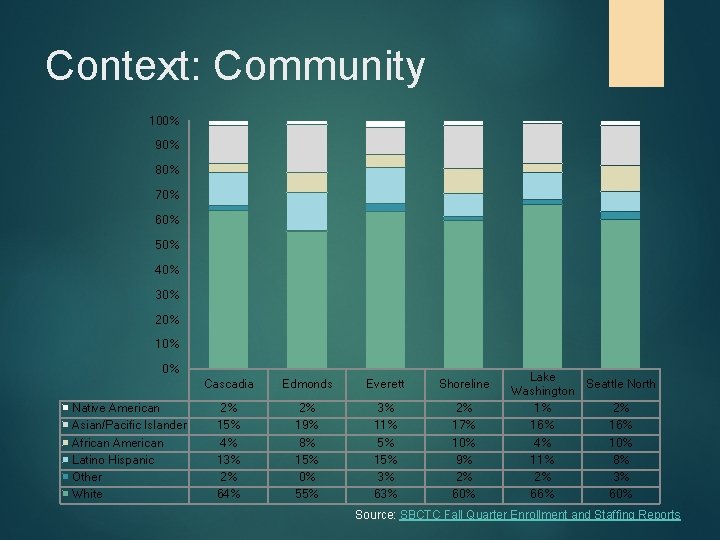 Context: Community

100%
90%
80%
70%
60%
50%
40%
30%
20%
10%
0%

| | Cascadia | Edmonds | Everett | Shoreline | Lake Washington | Seattle North |
|---|---|---|---|---|---|---|
| Native American | 2% | 2% | 3% | 2% | 1% | 2% |
| Asian/Pacific Islander | 15% | 19% | 11% | 17% | 16% | 16% |
| African American | 4% | 8% | 5% | 10% | 4% | 10% |
| Latino Hispanic | 13% | 15% | 15% | 9% | 11% | 8% |
| Other | 2% | 0% | 3% | 2% | 2% | 3% |
| White | 64% | 55% | 63% | 60% | 66% | 60% |

Source: SBCTC Fall Quarter Enrollment and Staffing Reports